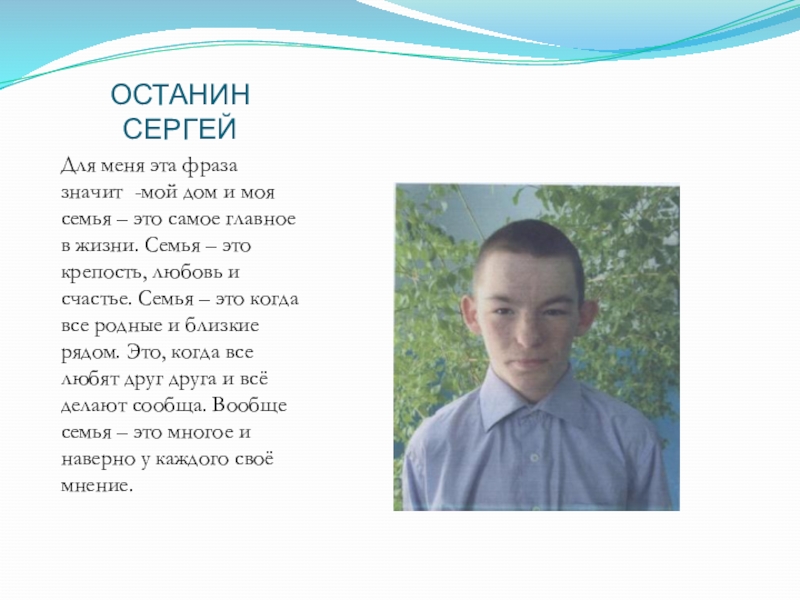 ОСТАНИН СЕРГЕЙ

Для меня эта фраза значит -мой дом и моя семья – это самое главное в жизни. Семья – это крепость, любовь и счастье. Семья – это когда все родные и близкие рядом. Это, когда все любят друг друга и всё делают сообща. Вообще семья – это многое и наверно у каждого своё мнение.